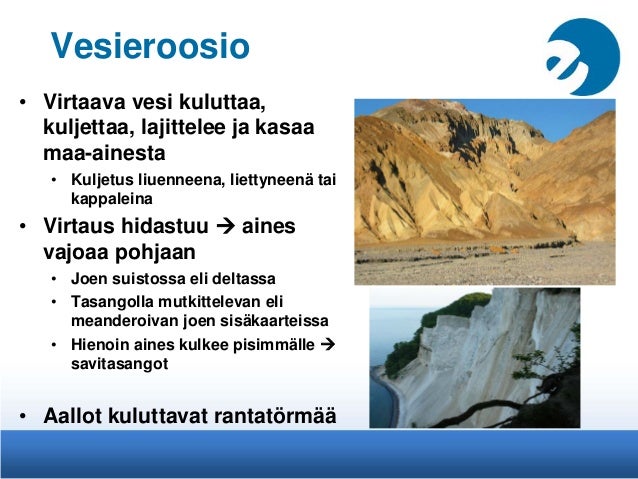 Vesieroosio

• Virtaava vesi kuluttaa, kuljettaa, lajittelee ja kasaa maa-ainesta
  • Kuljetus liuenneena, liettyneenä tai kappaleina
• Virtaus hidastuu → aines vajoaa pohjaan
  • Joen suistossa eli deltassa
  • Tasangolla mutkittelevan eli meanderoivan joen sisäkaarteissa
  • Hienoin aines kulkee pisimmälle → savitasangot

• Aallot kuluttavat rantatörmää